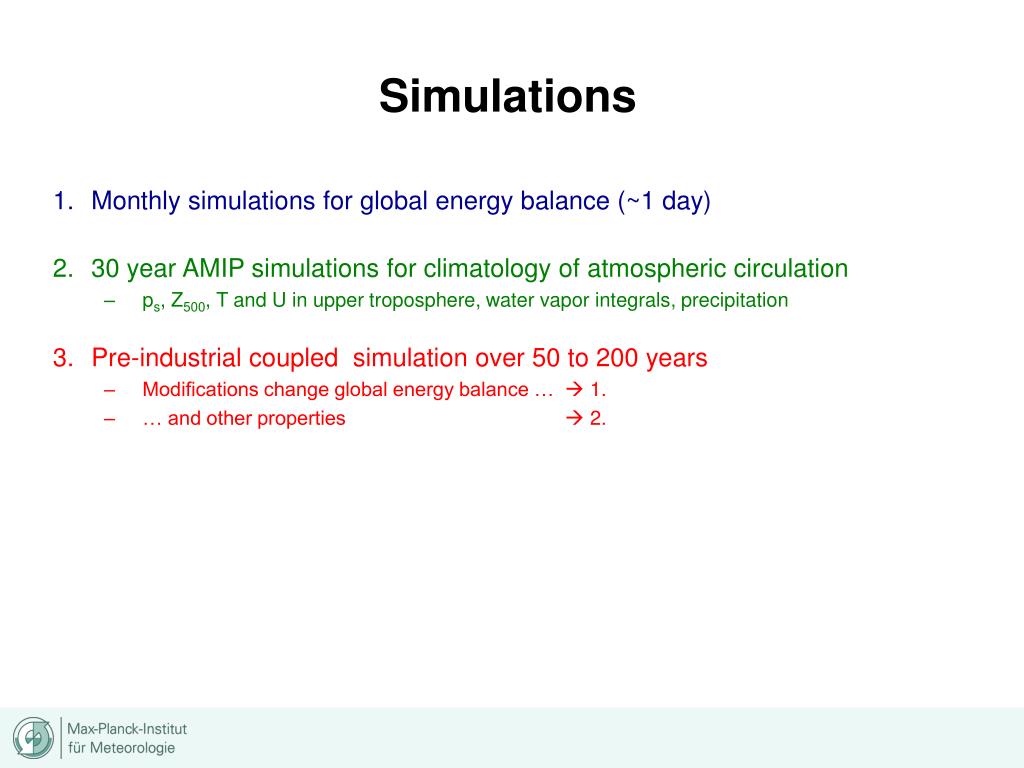 Simulations

1. Monthly simulations for global energy balance (~1 day)

2. 30 year AMIP simulations for climatology of atmospheric circulation
– $p_s$, $Z_{500}$, T and U in upper troposphere, water vapor integrals, precipitation

3. Pre-industrial coupled simulation over 50 to 200 years
– Modifications change global energy balance … → 1.
– … and other properties → 2.

Max-Planck-Institut für Meteorologie